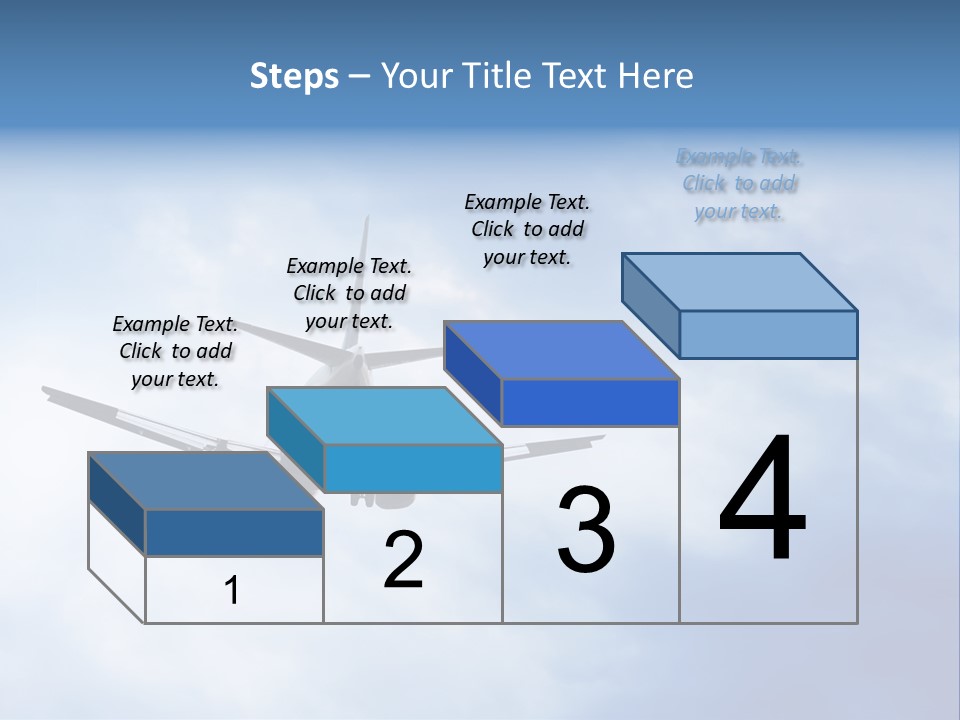 Steps – Your Title Text Here

Example Text. Click to add your text.

Example Text. Click to add your text.

Example Text. Click to add your text.

Example Text. Click to add your text.

1

2

3

4